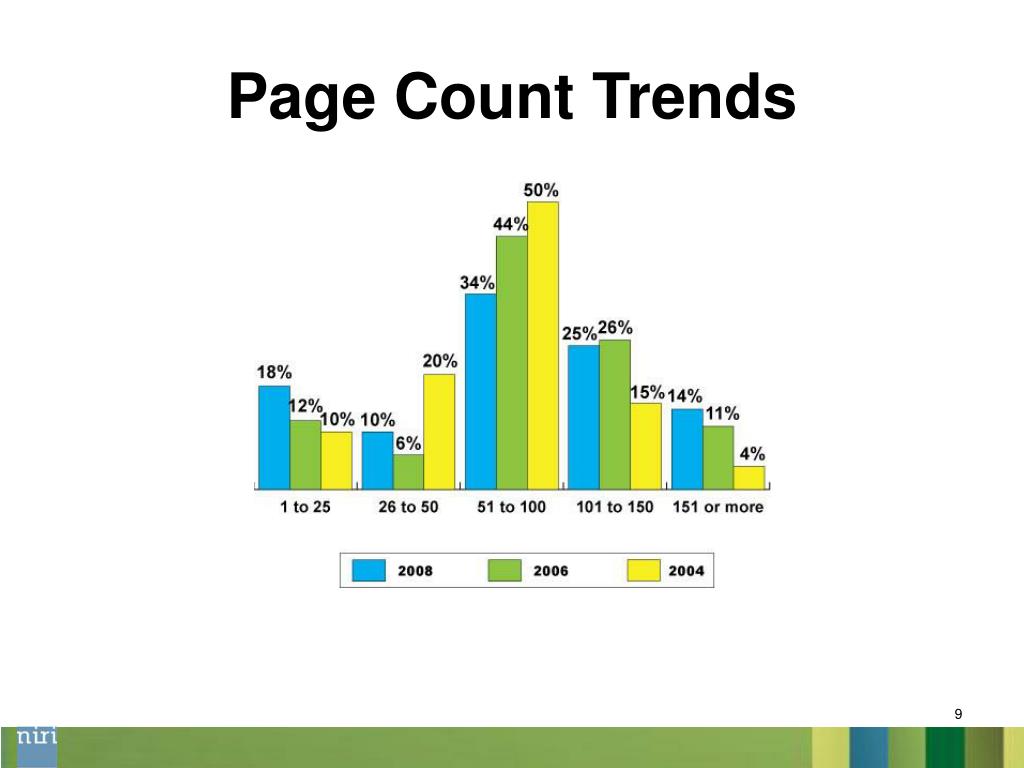 Page Count Trends

18%
12%
10%
10%
6%
20%
34%
44%
50%
25%
26%
15%
14%
11%
4%

1 to 25
26 to 50
51 to 100
101 to 150
151 or more

2008
2006
2004

9

niri